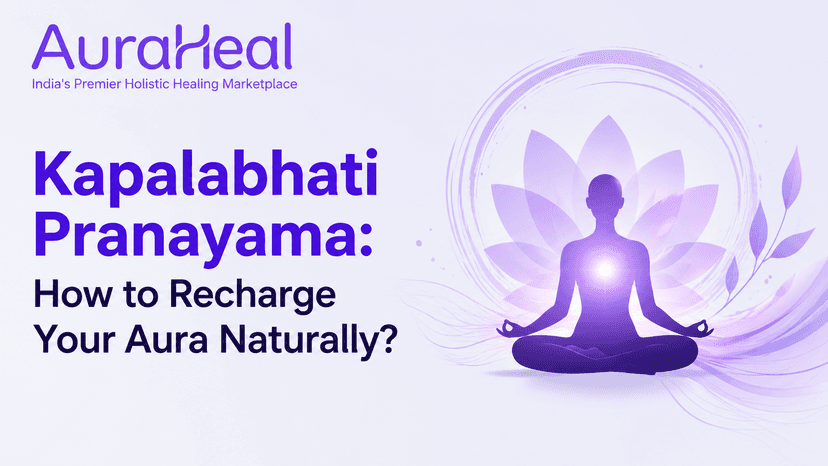 AuraHeal
India's Premier Holistic Healing Marketplace

Kapalabhati Pranayama:
How to Recharge Your Aura Naturally?